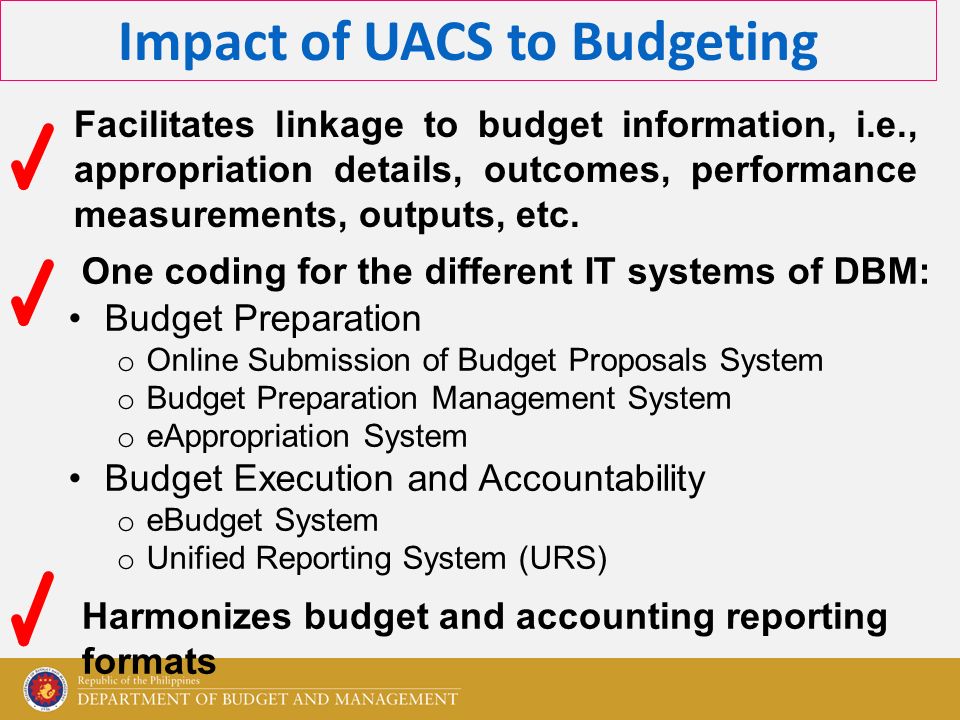 Impact of UACS to Budgeting

✓ Facilitates linkage to budget information, i.e., appropriation details, outcomes, performance measurements, outputs, etc.

✓ One coding for the different IT systems of DBM:
• Budget Preparation
o Online Submission of Budget Proposals System
o Budget Preparation Management System
o eAppropriation System
• Budget Execution and Accountability
o eBudget System
o Unified Reporting System (URS)

✓ Harmonizes budget and accounting reporting formats

Republic of the Philippines
DEPARTMENT OF BUDGET AND MANAGEMENT